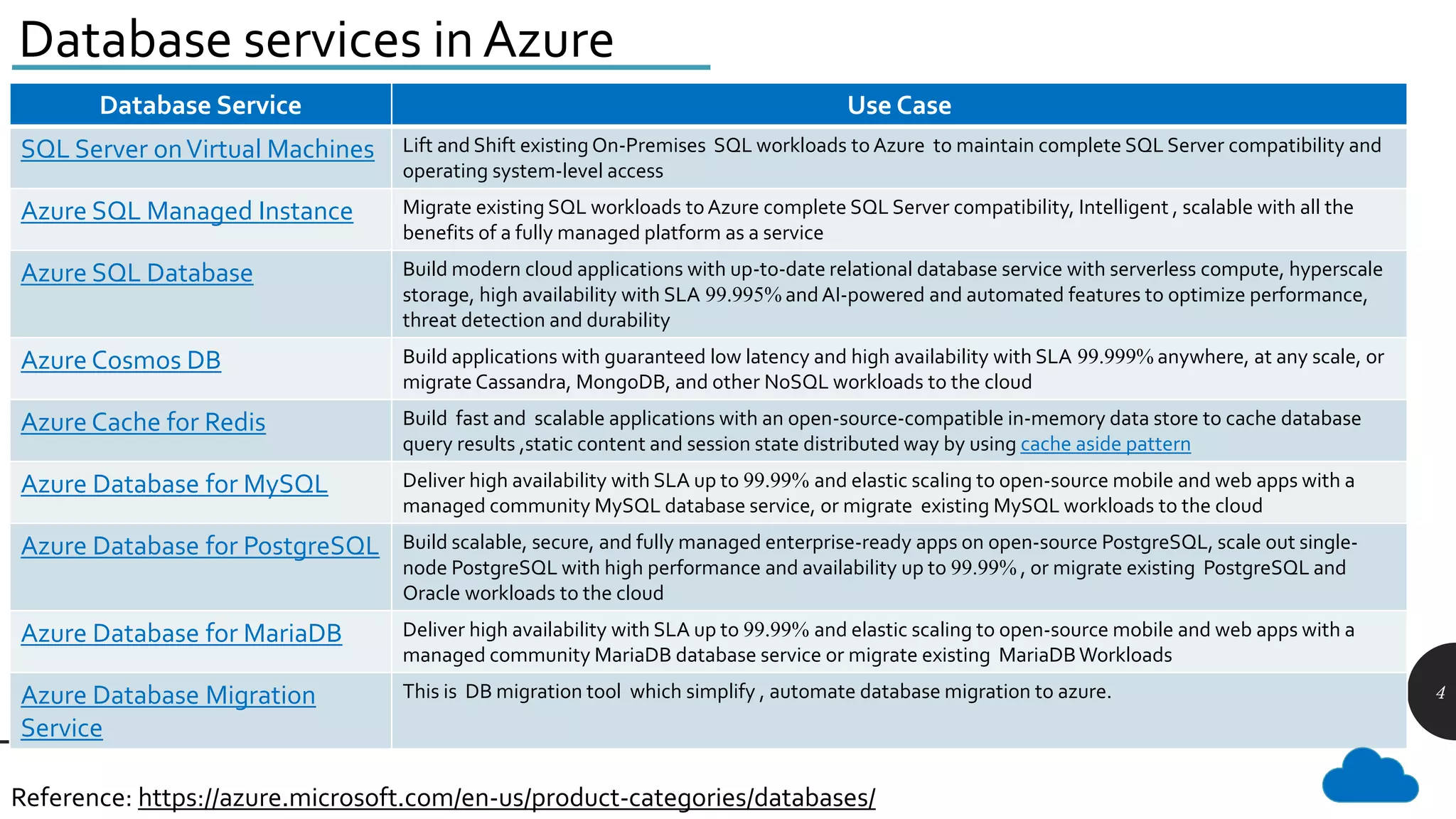 Database services in Azure

| Database Service | Use Case |
|---|---|
| SQL Server on Virtual Machines | Lift and Shift existing On-Premises SQL workloads to Azure to maintain complete SQL Server compatibility and operating system-level access |
| Azure SQL Managed Instance | Migrate existing SQL workloads to Azure complete SQL Server compatibility, Intelligent , scalable with all the benefits of a fully managed platform as a service |
| Azure SQL Database | Build modern cloud applications with up-to-date relational database service with serverless compute, hyperscale storage, high availability with SLA 99.995% and AI-powered and automated features to optimize performance, threat detection and durability |
| Azure Cosmos DB | Build applications with guaranteed low latency and high availability with SLA 99.999% anywhere, at any scale, or migrate Cassandra, MongoDB, and other NoSQL workloads to the cloud |
| Azure Cache for Redis | Build fast and scalable applications with an open-source-compatible in-memory data store to cache database query results ,static content and session state distributed way by using cache aside pattern |
| Azure Database for MySQL | Deliver high availability with SLA up to 99.99% and elastic scaling to open-source mobile and web apps with a managed community MySQL database service, or migrate existing MySQL workloads to the cloud |
| Azure Database for PostgreSQL | Build scalable, secure, and fully managed enterprise-ready apps on open-source PostgreSQL, scale out single-node PostgreSQL with high performance and availability up to 99.99% , or migrate existing PostgreSQL and Oracle workloads to the cloud |
| Azure Database for MariaDB | Deliver high availability with SLA up to 99.99% and elastic scaling to open-source mobile and web apps with a managed community MariaDB database service or migrate existing MariaDB Workloads |
| Azure Database Migration Service | This is DB migration tool which simplify , automate database migration to azure. |

4

Reference: https://azure.microsoft.com/en-us/product-categories/databases/